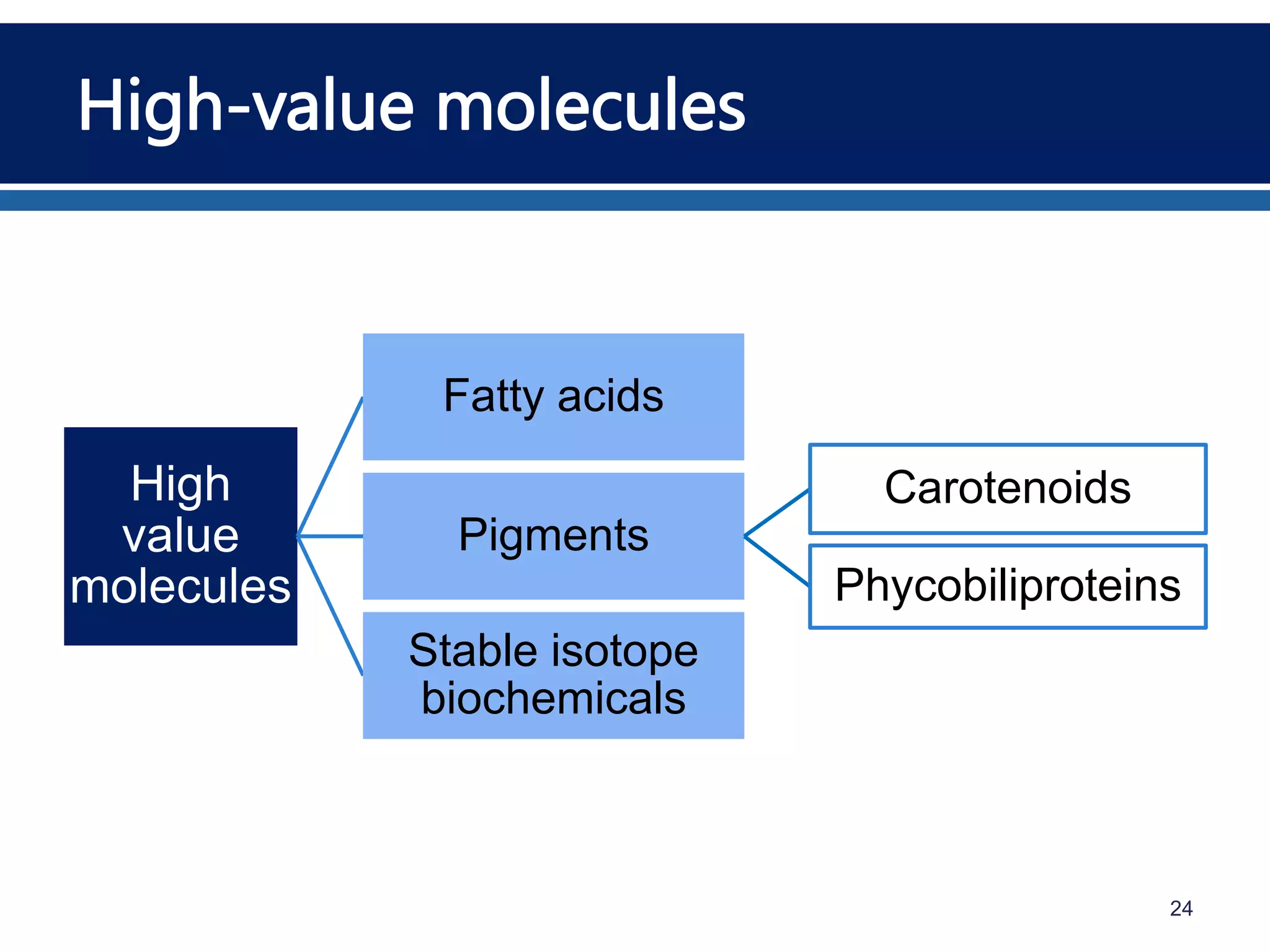 High-value molecules

High value molecules

Fatty acids

Pigments

Stable isotope biochemicals

Carotenoids

Phycobiliproteins

24